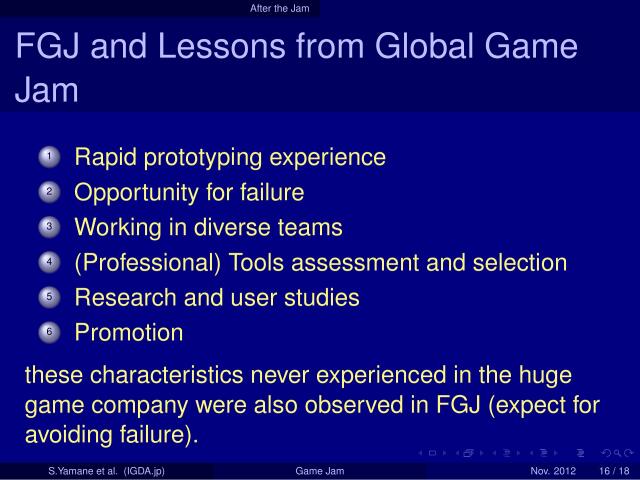 After the Jam

FGJ and Lessons from Global Game Jam

1 Rapid prototyping experience
2 Opportunity for failure
3 Working in diverse teams
4 (Professional) Tools assessment and selection
5 Research and user studies
6 Promotion

these characteristics never experienced in the huge game company were also observed in FGJ (expect for avoiding failure).

S.Yamane et al. (IGDA.jp) Game Jam Nov. 2012 16 / 18